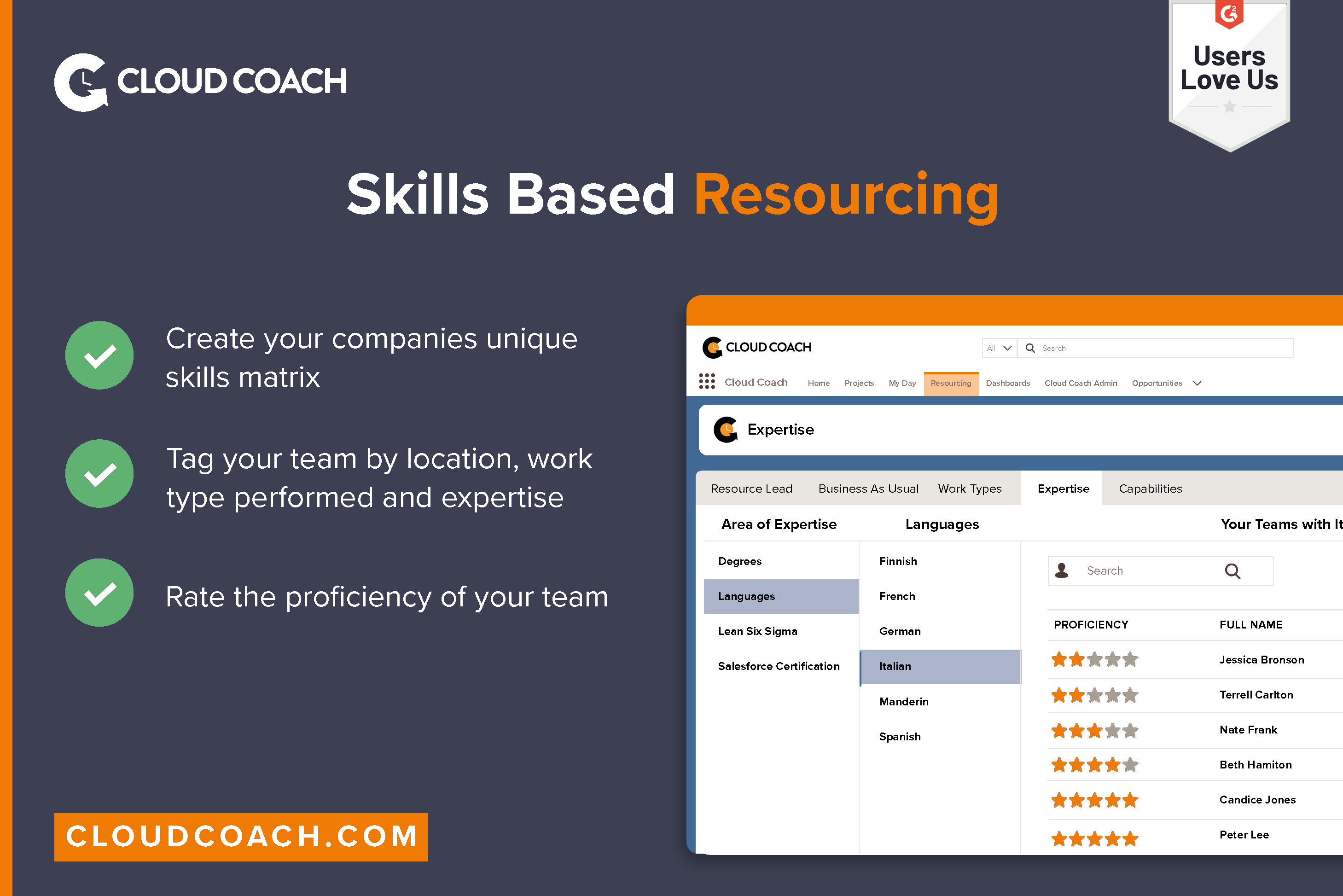 CLOUD COACH

Users Love Us

Skills Based Resourcing

Create your companies unique skills matrix

Tag your team by location, work type performed and expertise

Rate the proficiency of your team

CLOUDCOACH.COM

CLOUD COACH

All Search

Cloud Coach Home Projects My Day Resourcing Dashboards Cloud Coach Admin Opportunities

Expertise

Resource Lead Business As Usual Work Types Expertise Capabilities

Area of Expertise

Degrees
Languages
Lean Six Sigma
Salesforce Certification

Languages

Finnish
French
German
Italian
Manderin
Spanish

Your Teams with It

Search

| PROFICIENCY | FULL NAME |
|---|---|
| | Jessica Bronson |
| | Terrell Carlton |
| | Nate Frank |
| | Beth Hamiton |
| | Candice Jones |
| | Peter Lee |